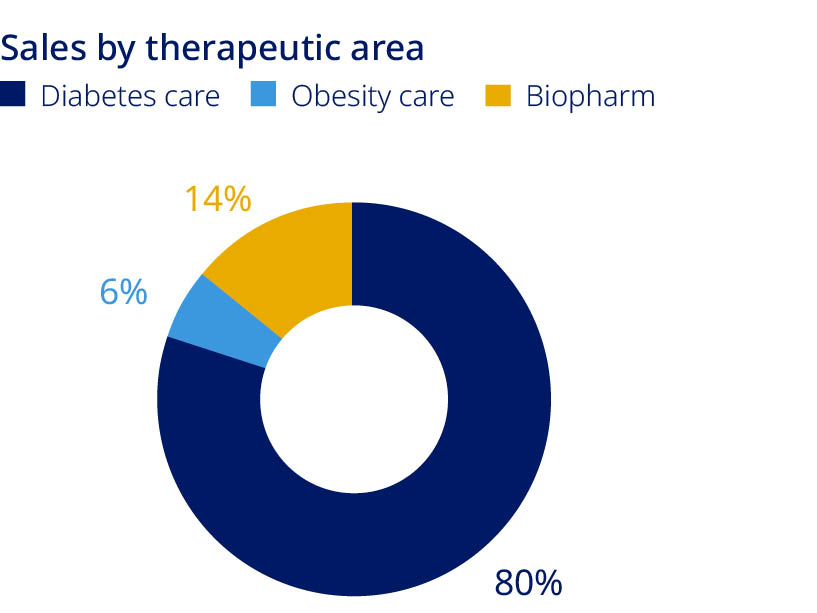 Sales by therapeutic area

Diabetes care Obesity care Biopharm

14%

6%

80%